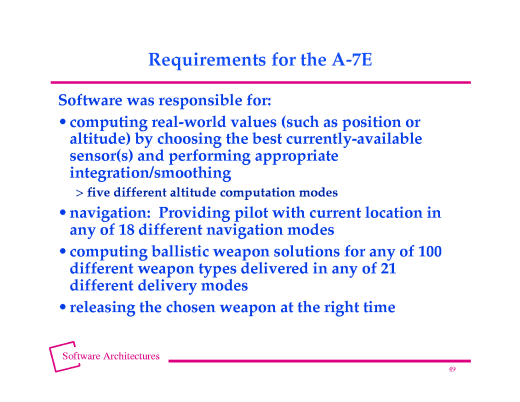 Requirements for the A-7E

Software was responsible for:

• computing real-world values (such as position or altitude) by choosing the best currently-available sensor(s) and performing appropriate integration/smoothing

> five different altitude computation modes

• navigation: Providing pilot with current location in any of 18 different navigation modes

• computing ballistic weapon solutions for any of 100 different weapon types delivered in any of 21 different delivery modes

• releasing the chosen weapon at the right time

Software Architectures

49